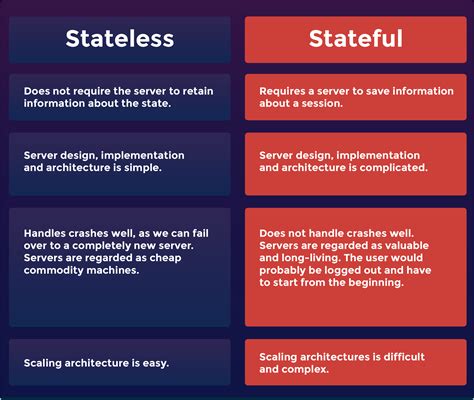 | Stateless | Stateful |
|---|---|
| Does not require the server to retain information about the state. | Requires a server to save information about a session. |
| Server design, implementation and architecture is simple. | Server design, implementation and architecture is complicated. |
| Handles crashes well, as we can fail over to a completely new server. Servers are regarded as cheap commodity machines. | Does not handle crashes well. Servers are regarded as valuable and long-living. The user would probably be logged out and have to start from the beginning. |
| Scaling architecture is easy. | Scaling architectures is difficult and complex. |